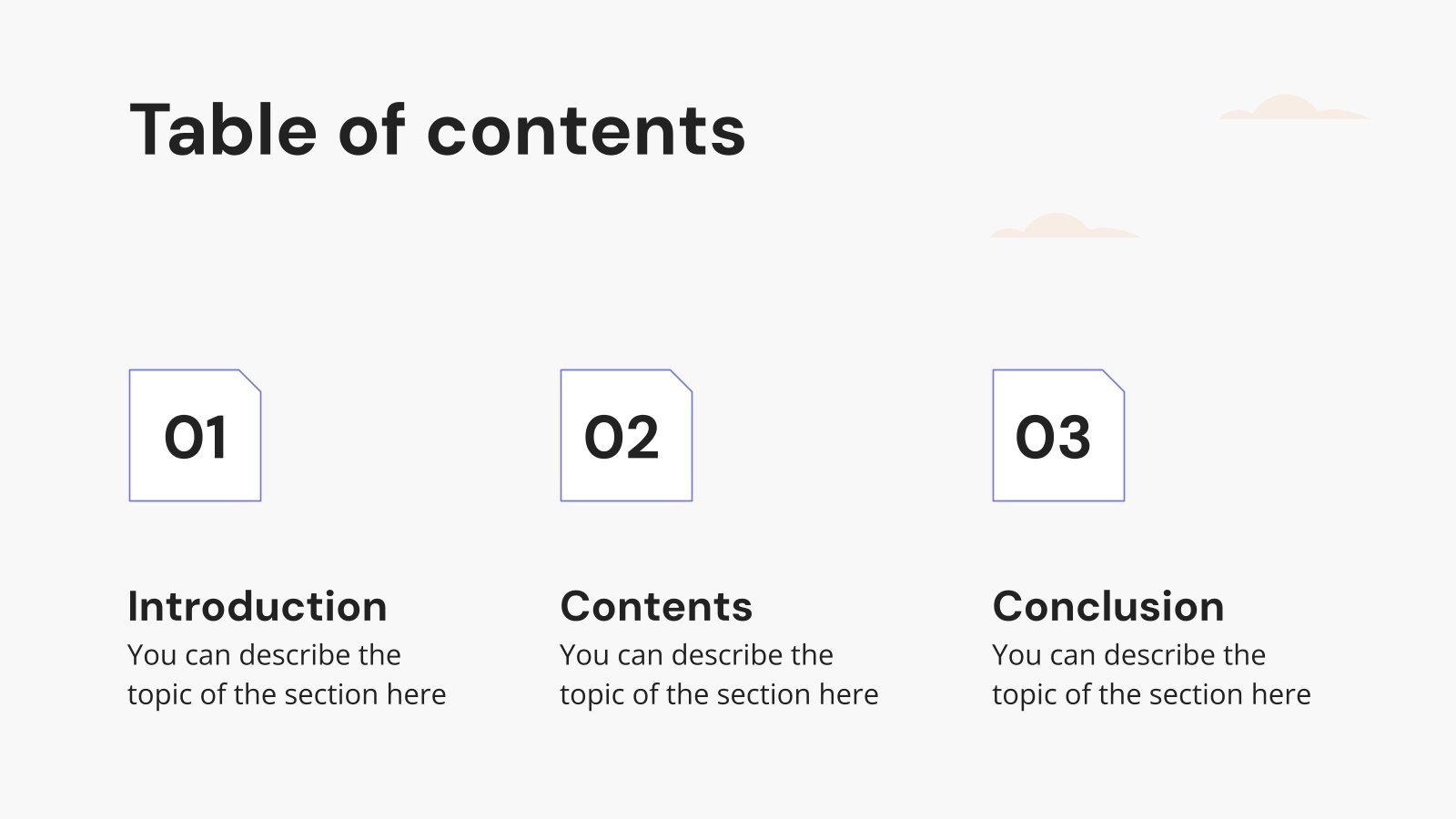 Table of contents

01

Introduction
You can describe the topic of the section here

02

Contents
You can describe the topic of the section here

03

Conclusion
You can describe the topic of the section here